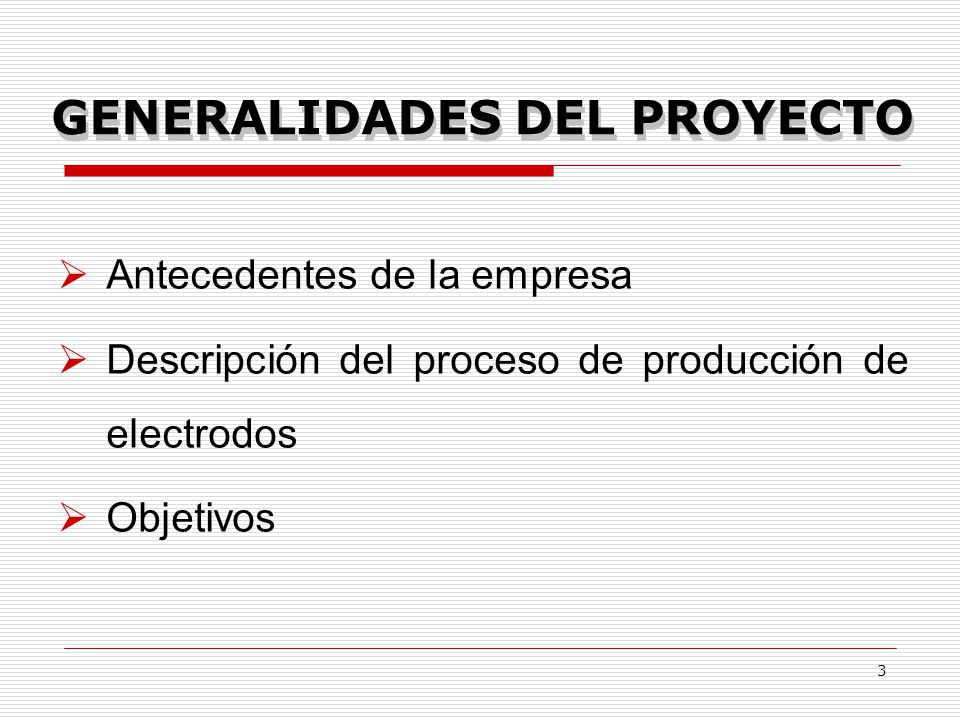 GENERALIDADES DEL PROYECTO

➢ Antecedentes de la empresa

➢ Descripción del proceso de producción de electrodos

➢ Objetivos

3